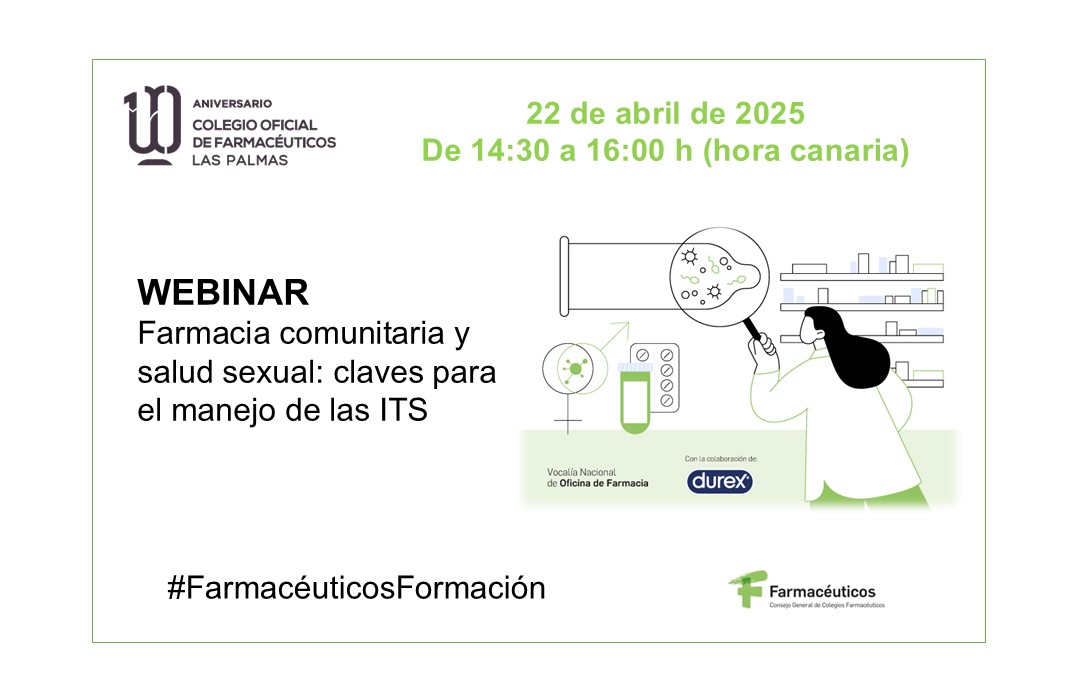 100 ANIVERSARIO
COLEGIO OFICIAL DE FARMACÉUTICOS
LAS PALMAS

22 de abril de 2025
De 14:30 a 16:00 h (hora canaria)

WEBINAR
Farmacia comunitaria y salud sexual: claves para el manejo de las ITS

Vocalía Nacional de Oficina de Farmacia

Con la colaboración de:
durex

#FarmacéuticosFormación

Farmacéuticos
Consejo General de Colegios Farmacéuticos